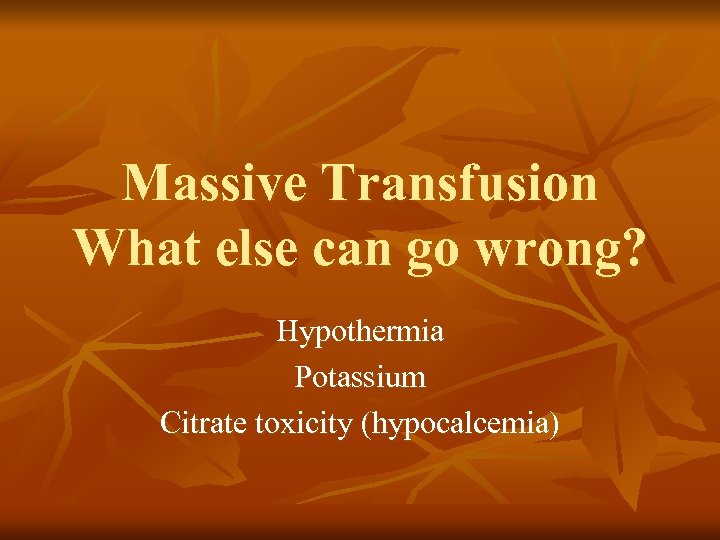 Massive Transfusion
What else can go wrong?

Hypothermia
Potassium
Citrate toxicity (hypocalcemia)